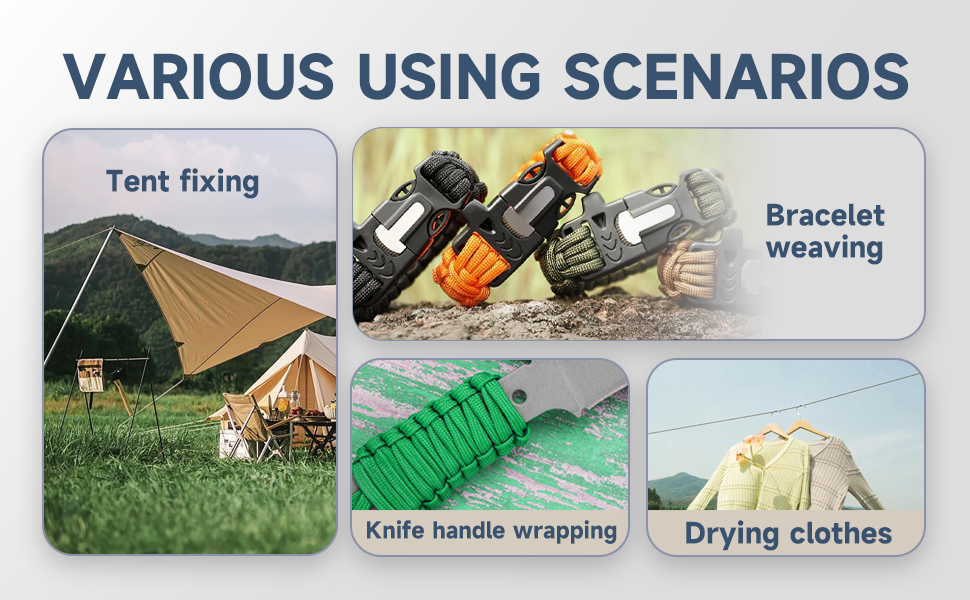 VARIOUS USING SCENARIOS

Tent fixing

Bracelet weaving

Knife handle wrapping

Drying clothes